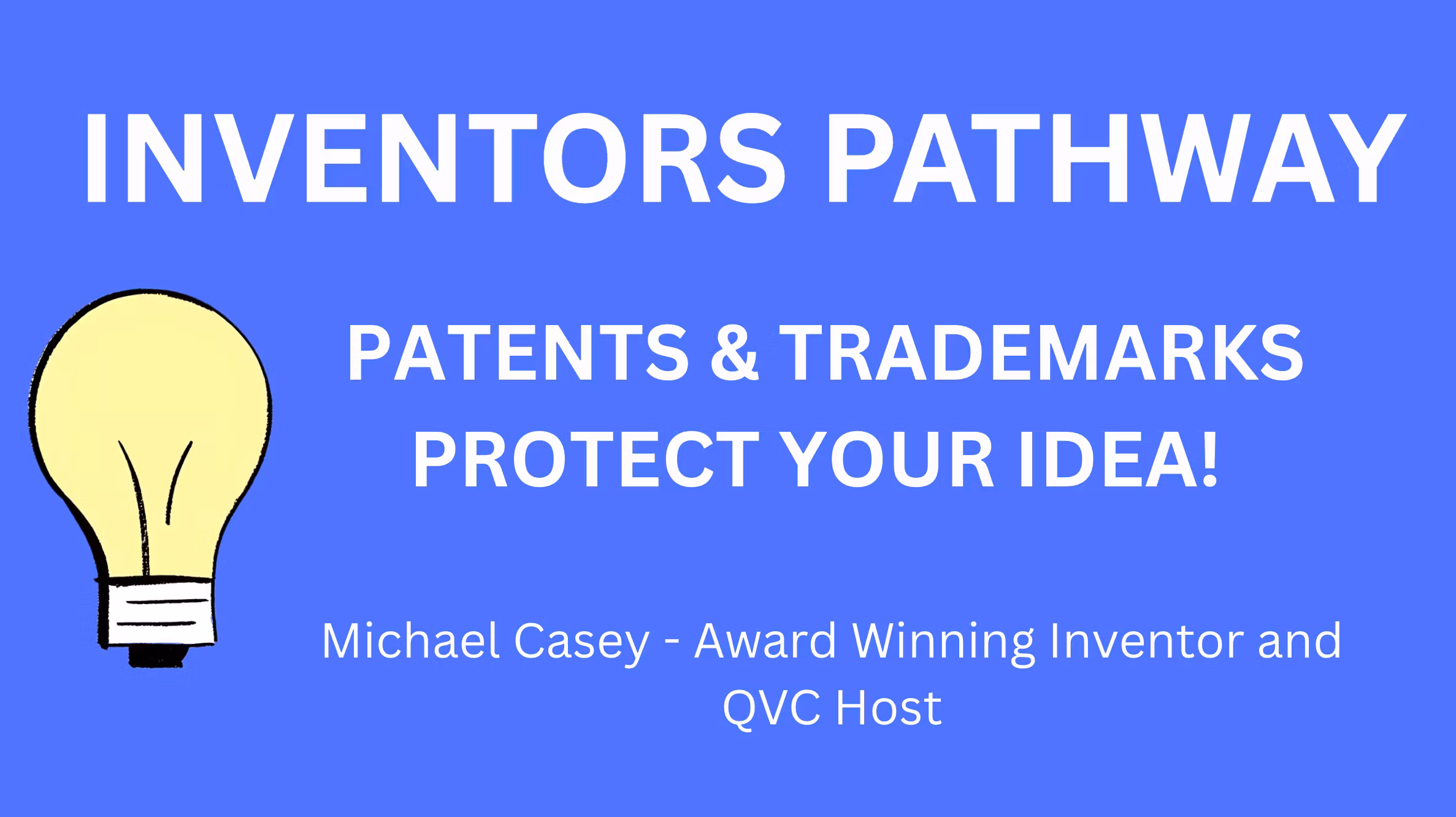 INVENTORS PATHWAY

PATENTS & TRADEMARKS
PROTECT YOUR IDEA!

Michael Casey - Award Winning Inventor and QVC Host